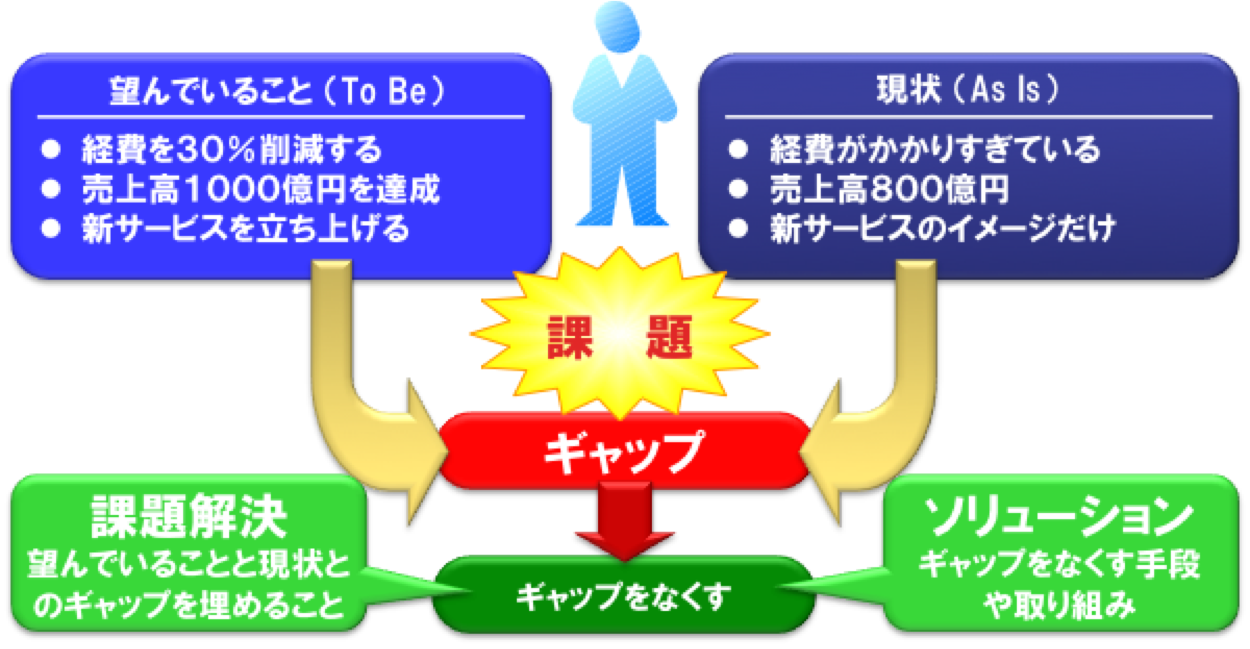 望んでいること（To Be）

● 経費を30％削減する
● 売上高1000億円を達成
● 新サービスを立ち上げる

現状（As Is）

● 経費がかかりすぎている
● 売上高800億円
● 新サービスのイメージだけ

課 題

ギャップ

課題解決
望んでいることと現状とのギャップを埋めること

ギャップをなくす

ソリューション
ギャップをなくす手段や取り組み